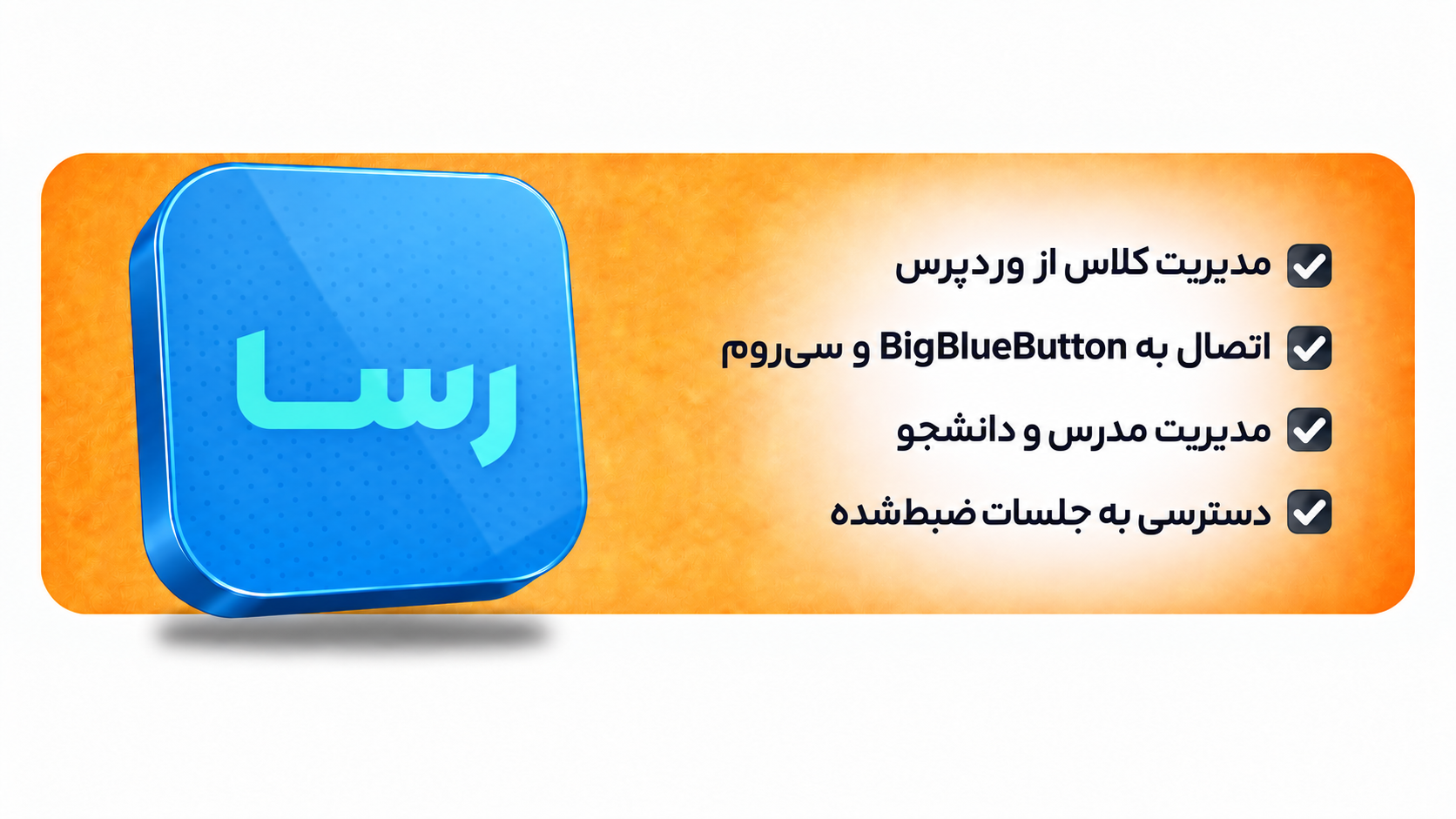 رسا

مدیریت کلاس از وردپرس
اتصال به BigBlueButton و سی‌روم
مدیریت مدرس و دانشجو
دسترسی به جلسات ضبط‌شده